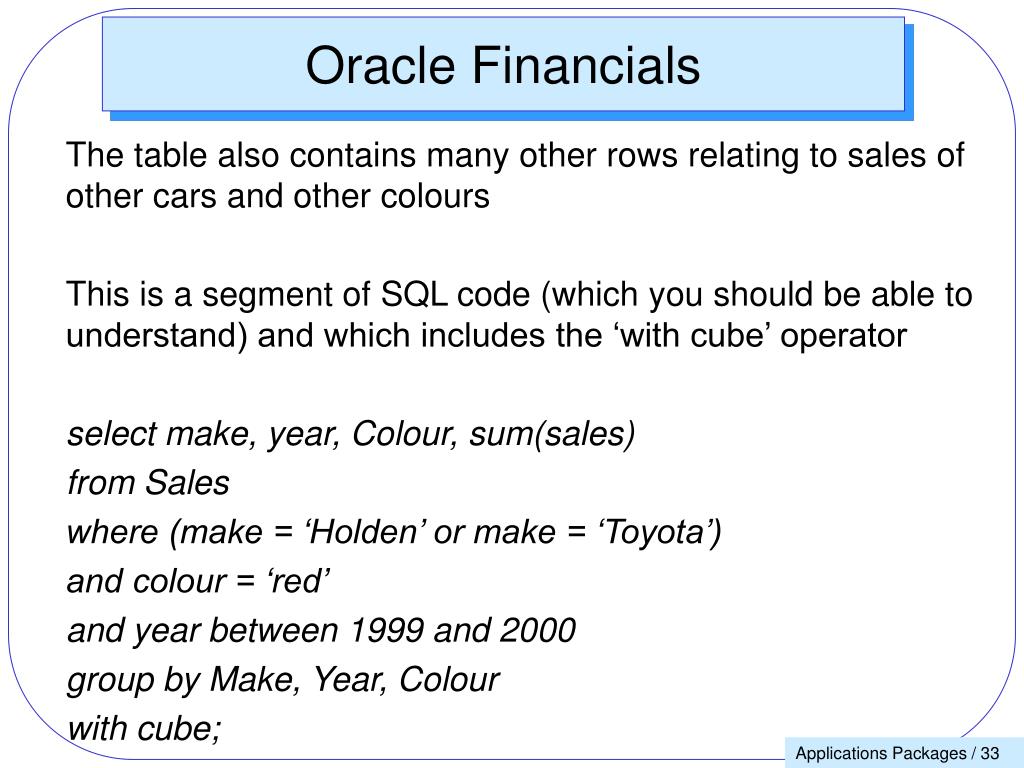 Oracle Financials

The table also contains many other rows relating to sales of other cars and other colours

This is a segment of SQL code (which you should be able to understand) and which includes the ‘with cube’ operator

select make, year, Colour, sum(sales)
from Sales
where (make = ‘Holden’ or make = ‘Toyota’)
and colour = ‘red’
and year between 1999 and 2000
group by Make, Year, Colour
with cube;

Applications Packages / 33